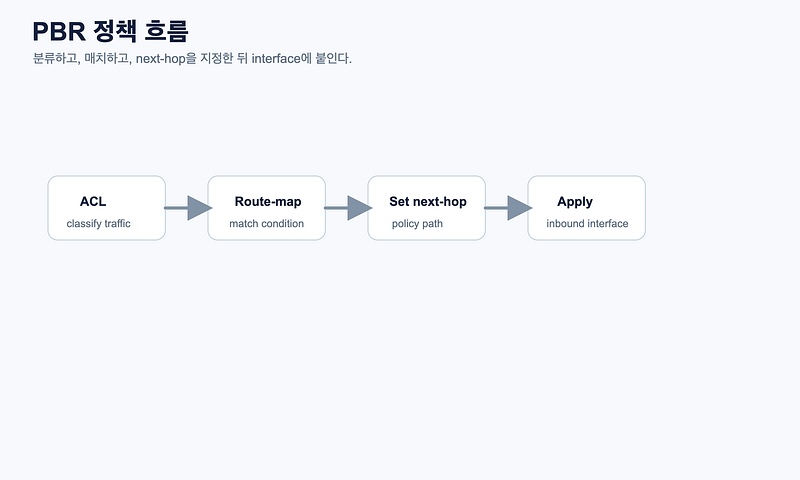 PBR 정책 흐름

분류하고, 매치하고, next-hop을 지정한 뒤 interface에 붙인다.

ACL
classify traffic

Route-map
match condition

Set next-hop
policy path

Apply
inbound interface